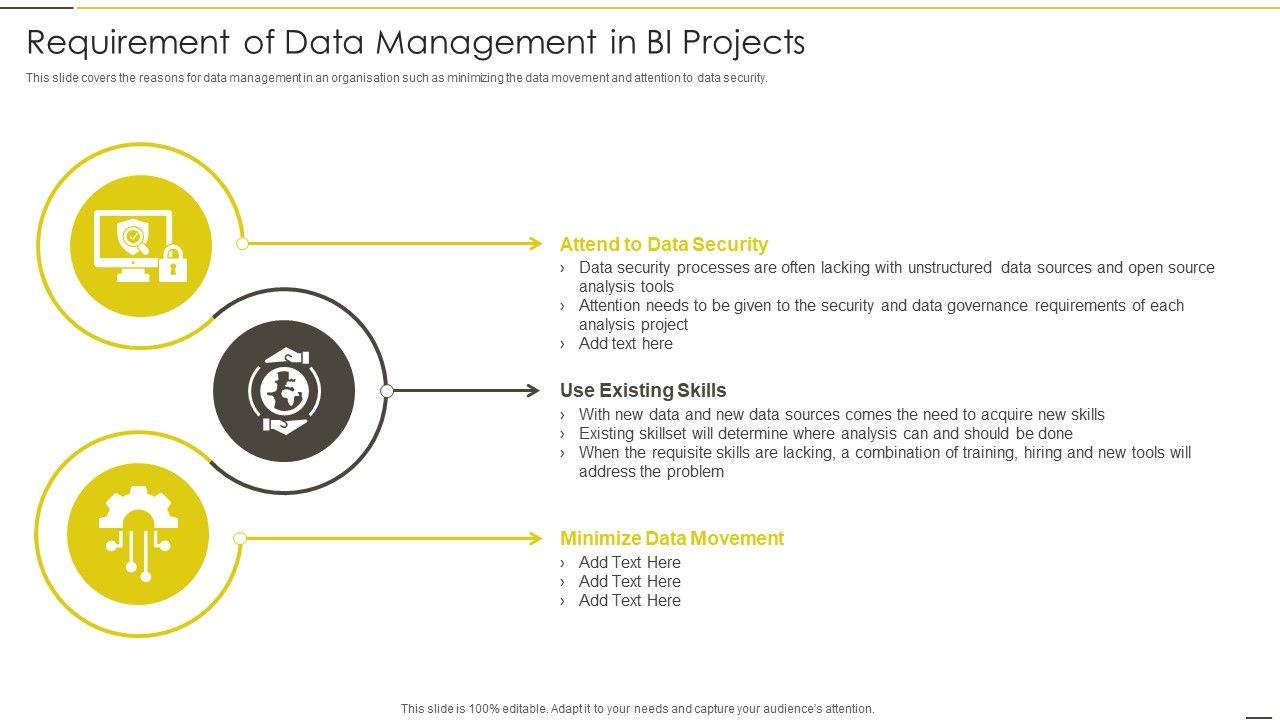 Requirement of Data Management in BI Projects

This slide covers the reasons for data management in an organisation such as minimizing the data movement and attention to data security.

Attend to Data Security
› Data security processes are often lacking with unstructured data sources and open source analysis tools
› Attention needs to be given to the security and data governance requirements of each analysis project
› Add text here

Use Existing Skills
› With new data and new data sources comes the need to acquire new skills
› Existing skillset will determine where analysis can and should be done
› When the requisite skills are lacking, a combination of training, hiring and new tools will address the problem

Minimize Data Movement
› Add Text Here
› Add Text Here
› Add Text Here

This slide is 100% editable. Adapt it to your needs and capture your audience's attention.